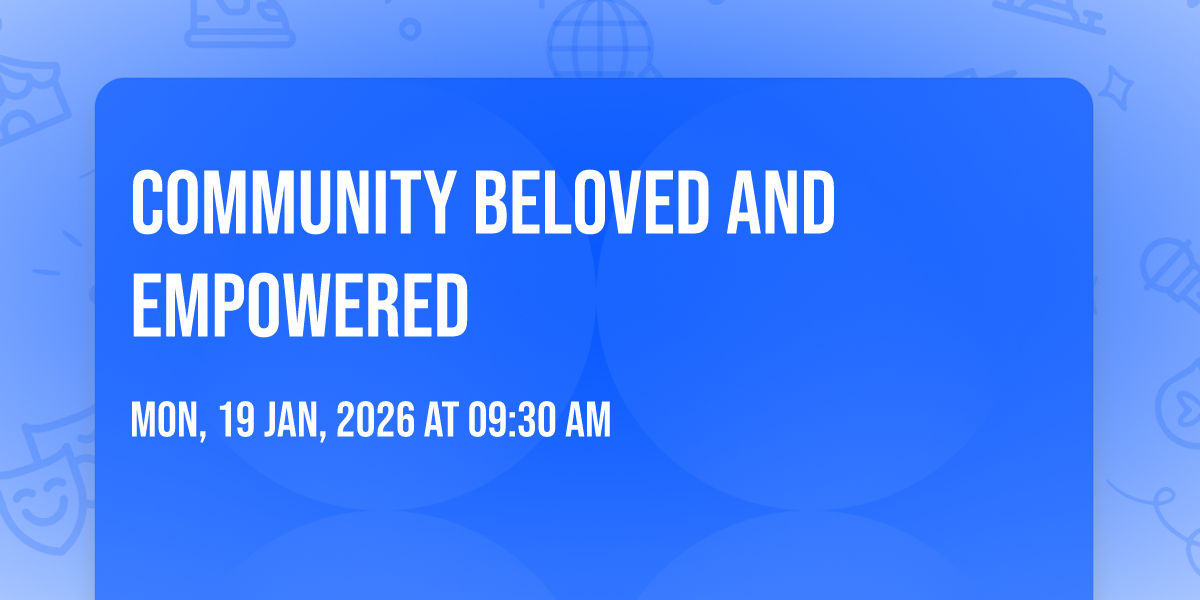 COMMUNITY BELOVED AND EMPOWERED

MON, 19 JAN, 2026 AT 09:30 AM